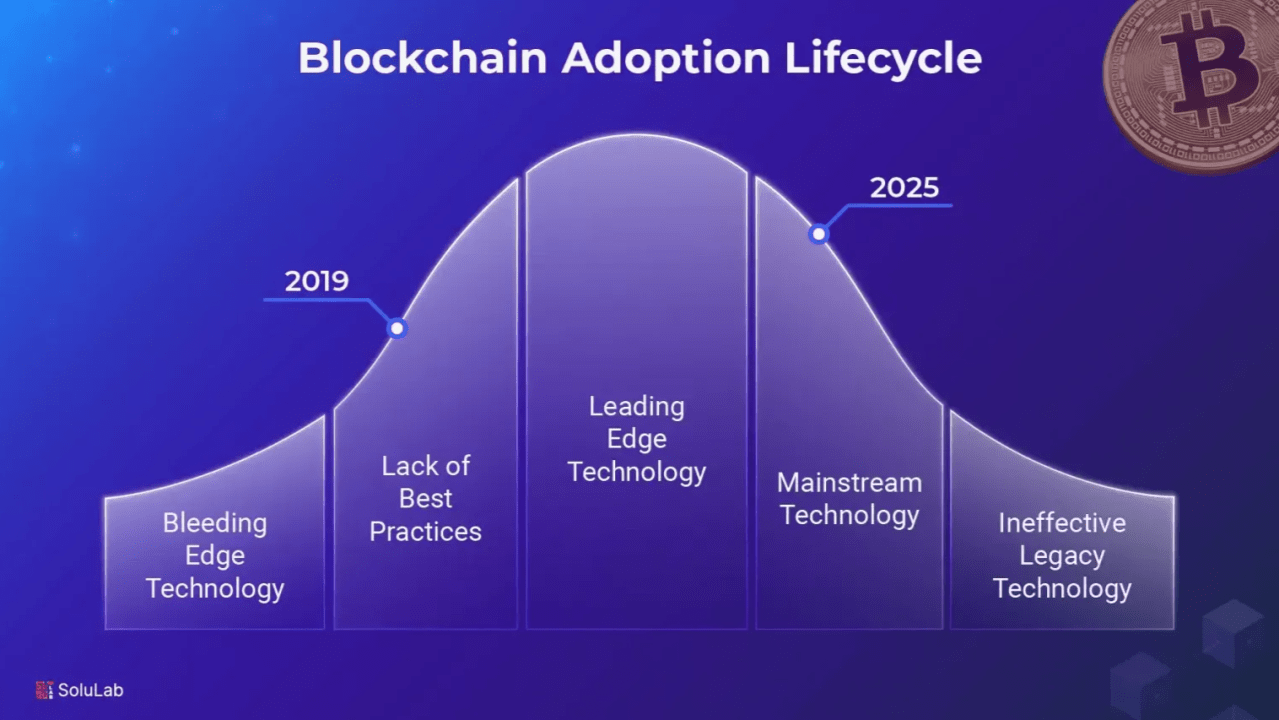 Blockchain Adoption Lifecycle

2019

2025

Bleeding Edge Technology

Lack of Best Practices

Leading Edge Technology

Mainstream Technology

Ineffective Legacy Technology

SoluLab